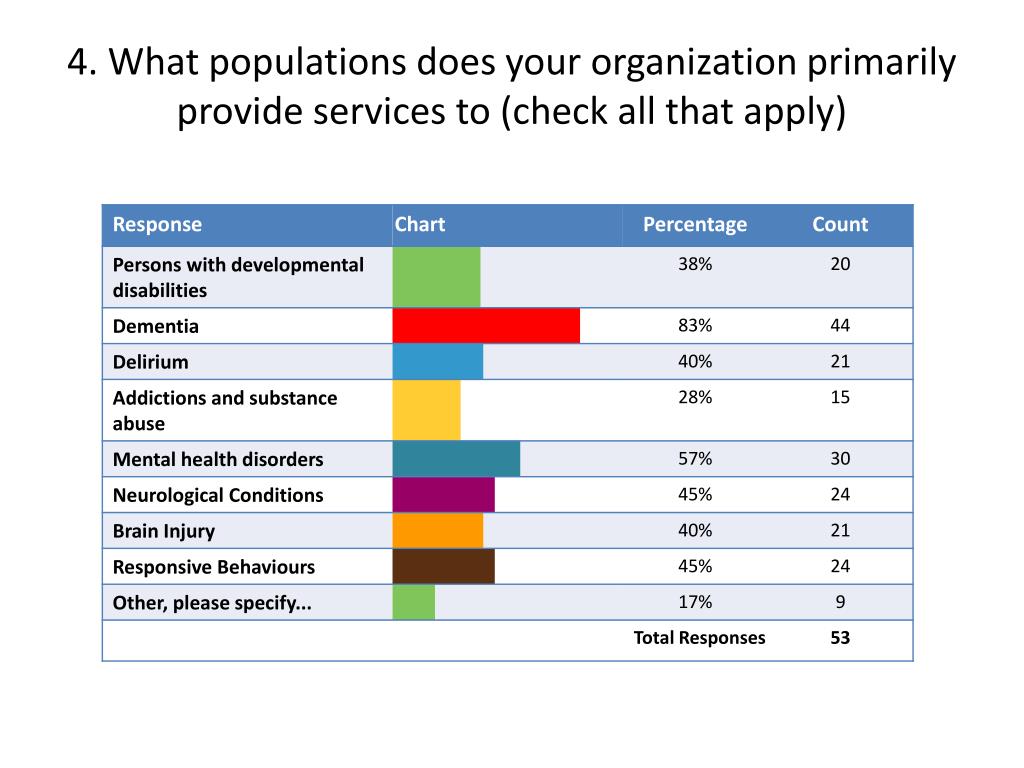 4. What populations does your organization primarily provide services to (check all that apply)

| Response | Chart | Percentage | Count |
|---|---|---|---|
| Persons with developmental disabilities | | 38% | 20 |
| Dementia | | 83% | 44 |
| Delirium | | 40% | 21 |
| Addictions and substance abuse | | 28% | 15 |
| Mental health disorders | | 57% | 30 |
| Neurological Conditions | | 45% | 24 |
| Brain Injury | | 40% | 21 |
| Responsive Behaviours | | 45% | 24 |
| Other, please specify... | | 17% | 9 |
| | | Total Responses | 53 |